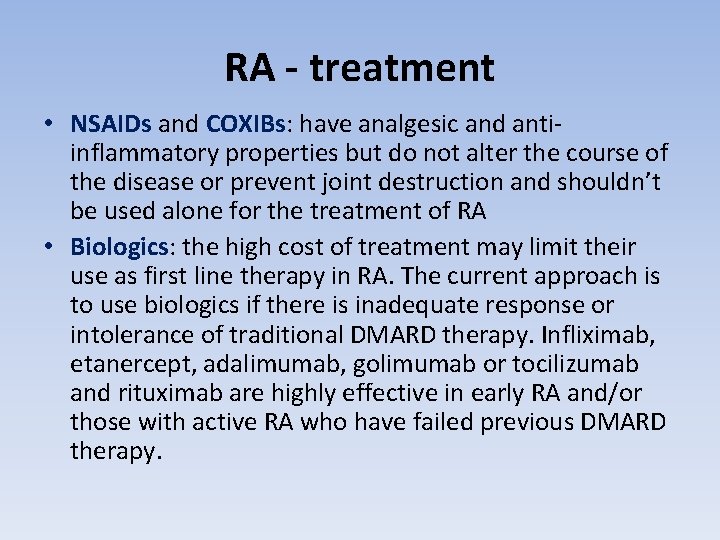 RA - treatment

• NSAIDs and COXIBs: have analgesic and anti-inflammatory properties but do not alter the course of the disease or prevent joint destruction and shouldn't be used alone for the treatment of RA

• Biologics: the high cost of treatment may limit their use as first line therapy in RA. The current approach is to use biologics if there is inadequate response or intolerance of traditional DMARD therapy. Infliximab, etanercept, adalimumab, golimumab or tocilizumab and rituximab are highly effective in early RA and/or those with active RA who have failed previous DMARD therapy.